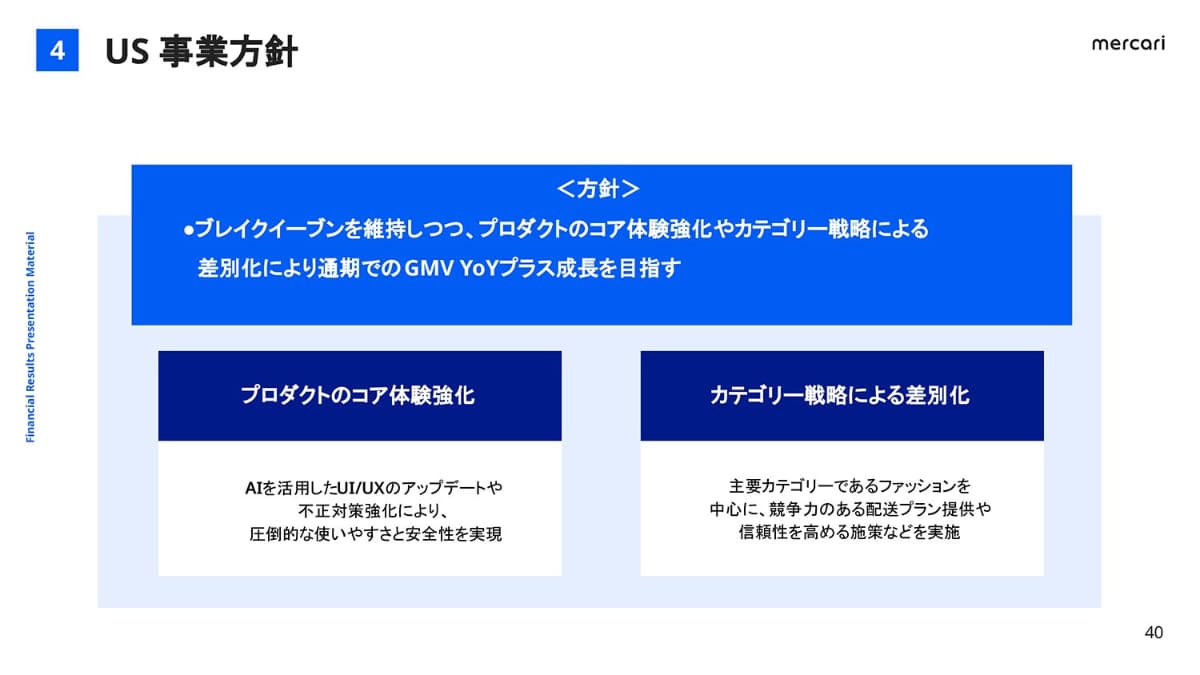 4 US 事業方針

mercari

Financial Results Presentation Material

＜方針＞

●ブレイクイーブンを維持しつつ、プロダクトのコア体験強化やカテゴリー戦略による差別化により通期でのGMV YoYプラス成長を目指す

プロダクトのコア体験強化

AIを活用したUI/UXのアップデートや不正対策強化により、圧倒的な使いやすさと安全性を実現

カテゴリー戦略による差別化

主要カテゴリーであるファッションを中心に、競争力のある配送プラン提供や信頼性を高める施策などを実施

40